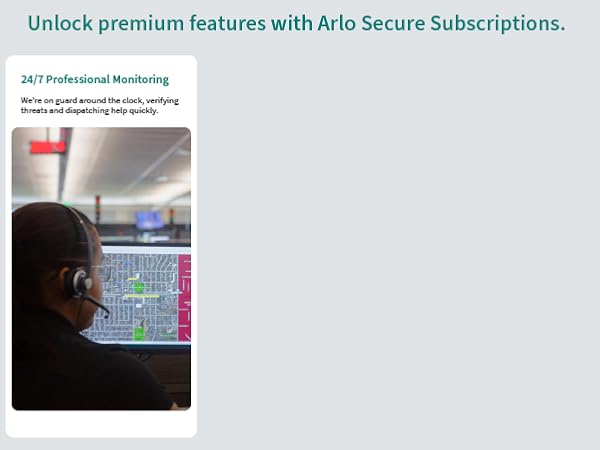 Unlock premium features with Arlo Secure Subscriptions.

24/7 Professional Monitoring

We're on guard around the clock, verifying threats and dispatching help quickly.